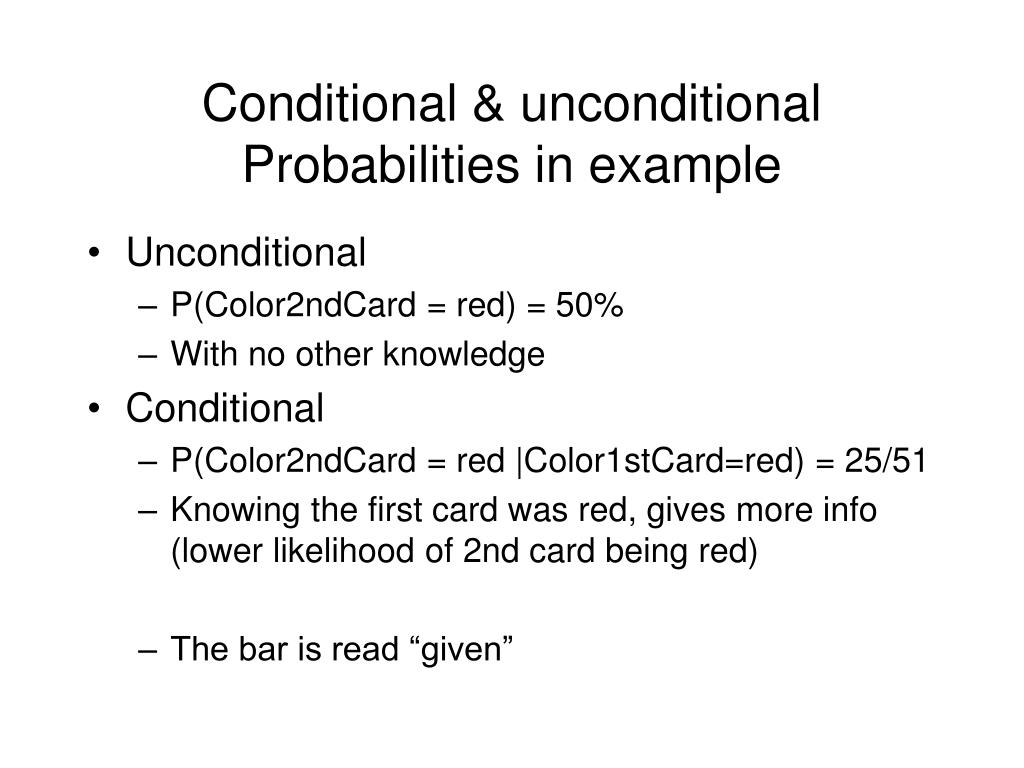 Conditional & unconditional Probabilities in example

• Unconditional
– P(Color2ndCard = red) = 50%
– With no other knowledge
• Conditional
– P(Color2ndCard = red |Color1stCard=red) = 25/51
– Knowing the first card was red, gives more info (lower likelihood of 2nd card being red)

– The bar is read “given”